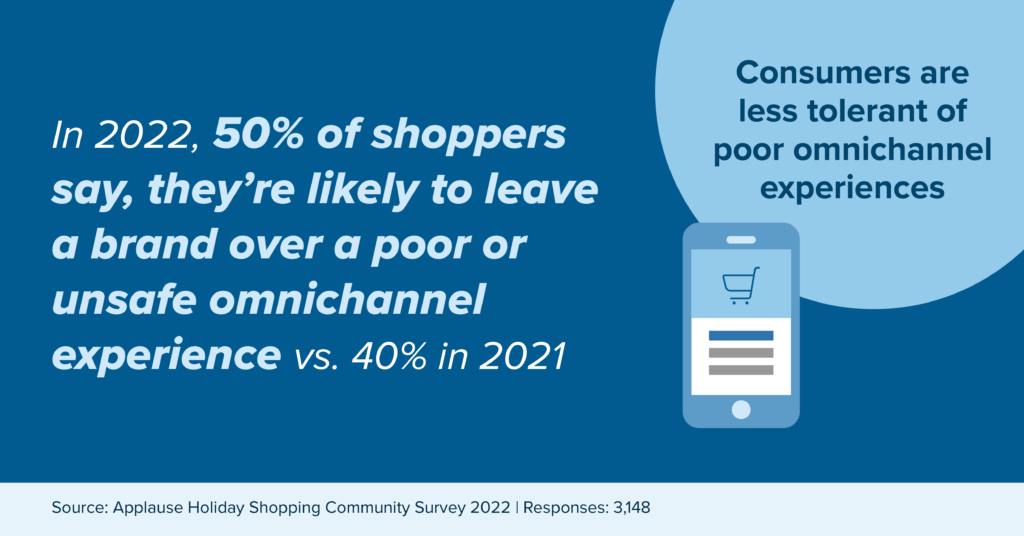 In 2022, 50% of shoppers say, they're likely to leave a brand over a poor or unsafe omnichannel experience vs. 40% in 2021

Consumers are less tolerant of poor omnichannel experiences

Source: Applause Holiday Shopping Community Survey 2022 | Responses: 3,148